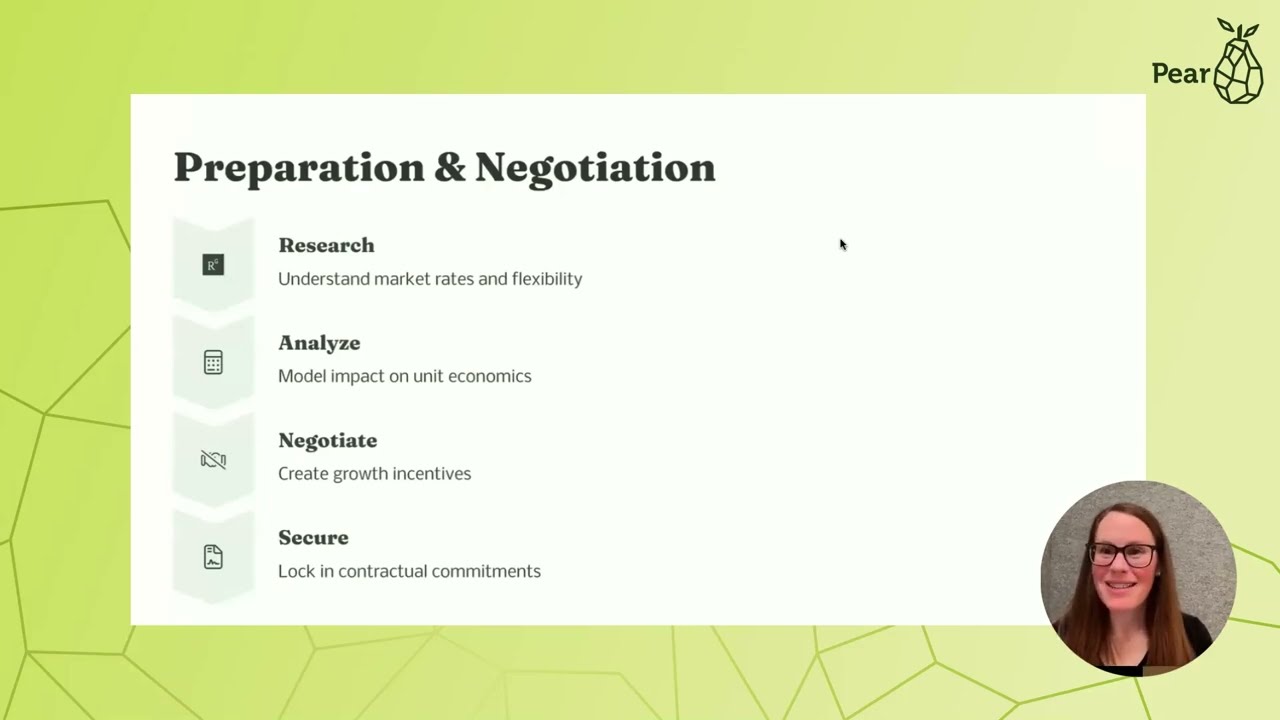 Pear

Preparation & Negotiation

Research
Understand market rates and flexibility

Analyze
Model impact on unit economics

Negotiate
Create growth incentives

Secure
Lock in contractual commitments